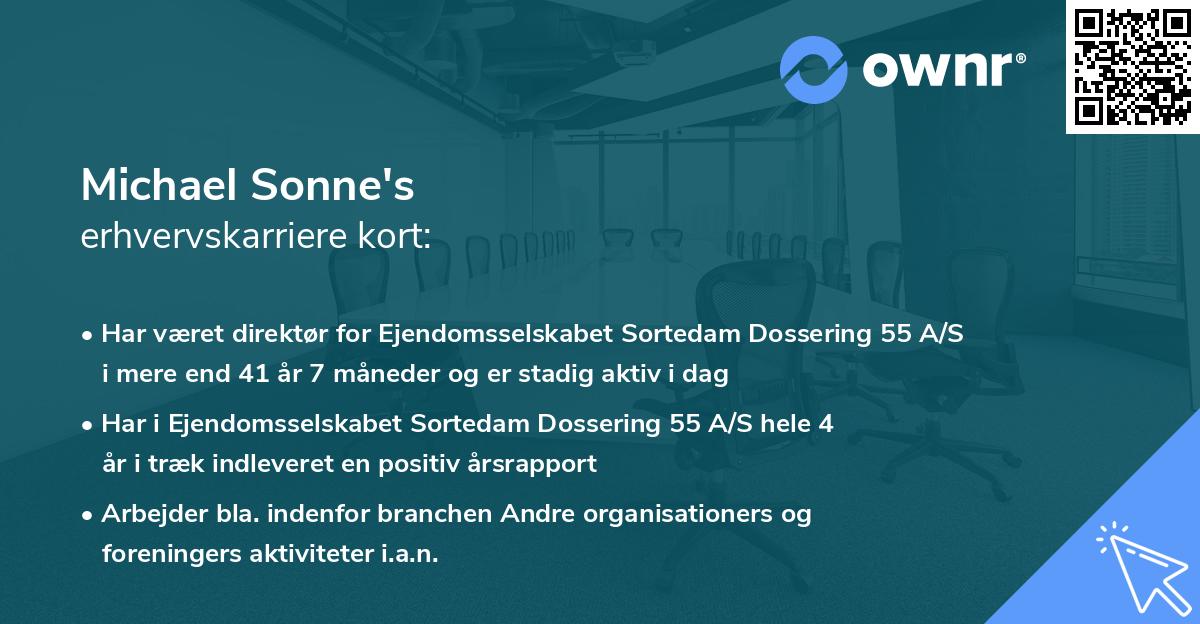 ownr®

Michael Sonne's
erhvervskarriere kort:

• Har været direktør for Ejendomsselskabet Sortedam Dossering 55 A/S i mere end 41 år 7 måneder og er stadig aktiv i dag

• Har i Ejendomsselskabet Sortedam Dossering 55 A/S hele 4 år i træk indleveret en positiv årsrapport

• Arbejder bla. indenfor branchen Andre organisationers og foreningers aktiviteter i.a.n.